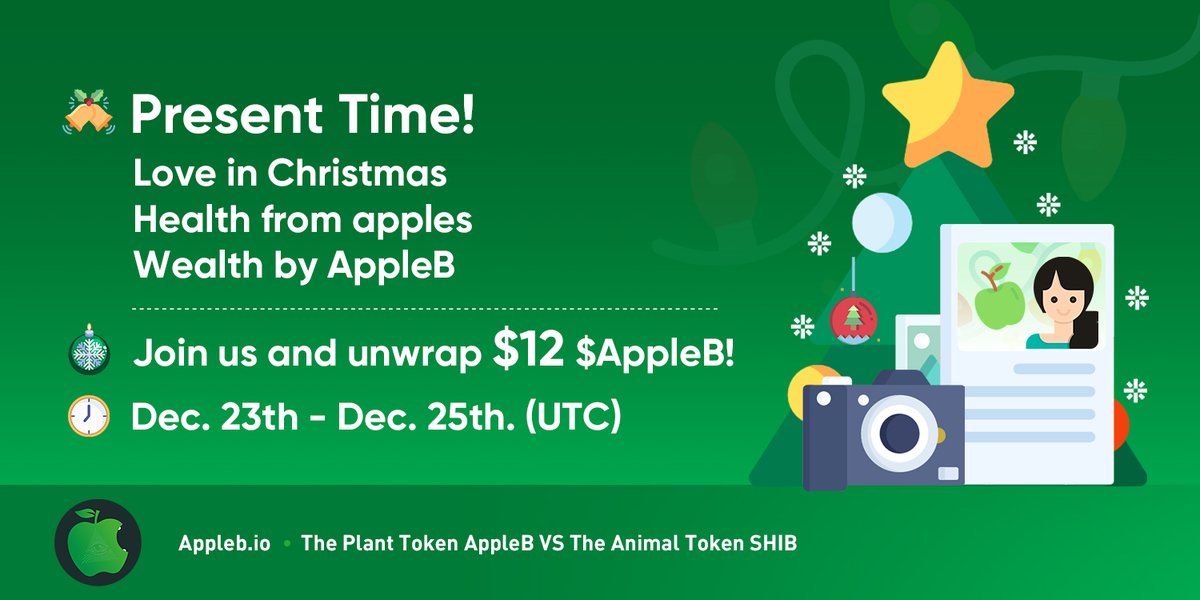 Present Time!
Love in Christmas
Health from apples
Wealth by AppleB

Join us and unwrap \$12 \$AppleB!

Dec. 23th - Dec. 25th. (UTC)

Appleb.io • The Plant Token AppleB VS The Animal Token SHIB